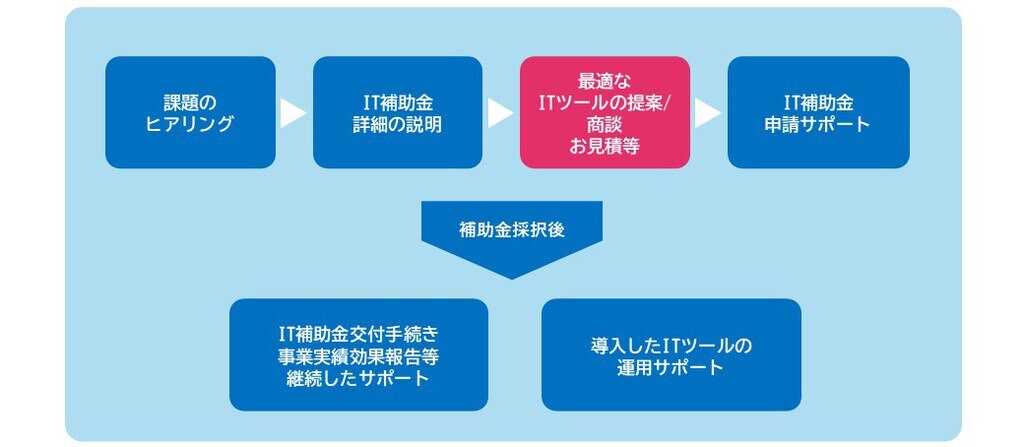 課題の
ヒアリング

IT補助金
詳細の説明

最適な
ITツールの提案/
商談
お見積等

IT補助金
申請サポート

補助金採択後

IT補助金交付手続き
事業実績効果報告等
継続したサポート

導入したITツールの
運用サポート